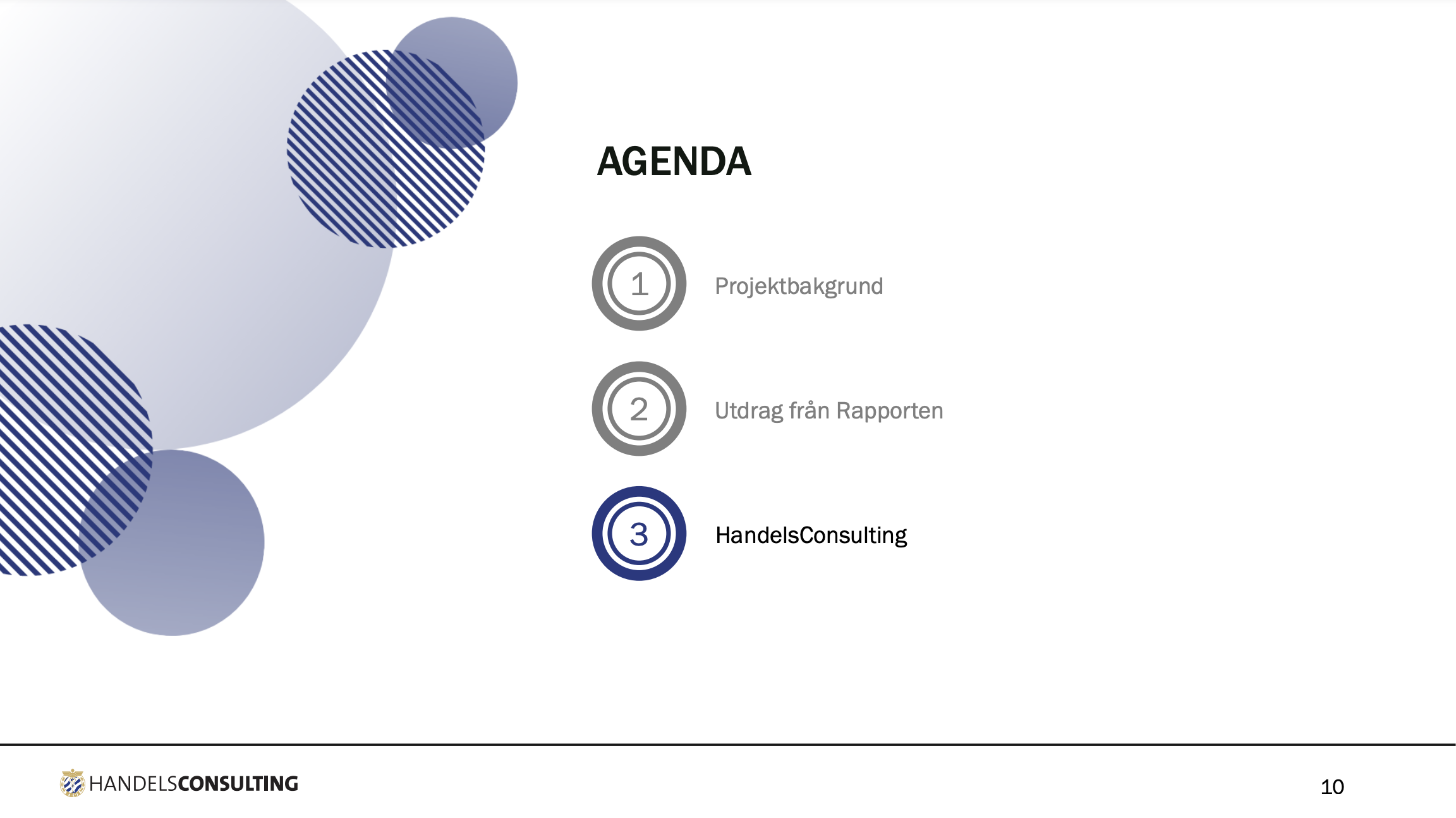 AGENDA

1 Projektbakgrund

2 Utdrag från Rapporten

3 HandelsConsulting

HANDELSCONSULTING

10